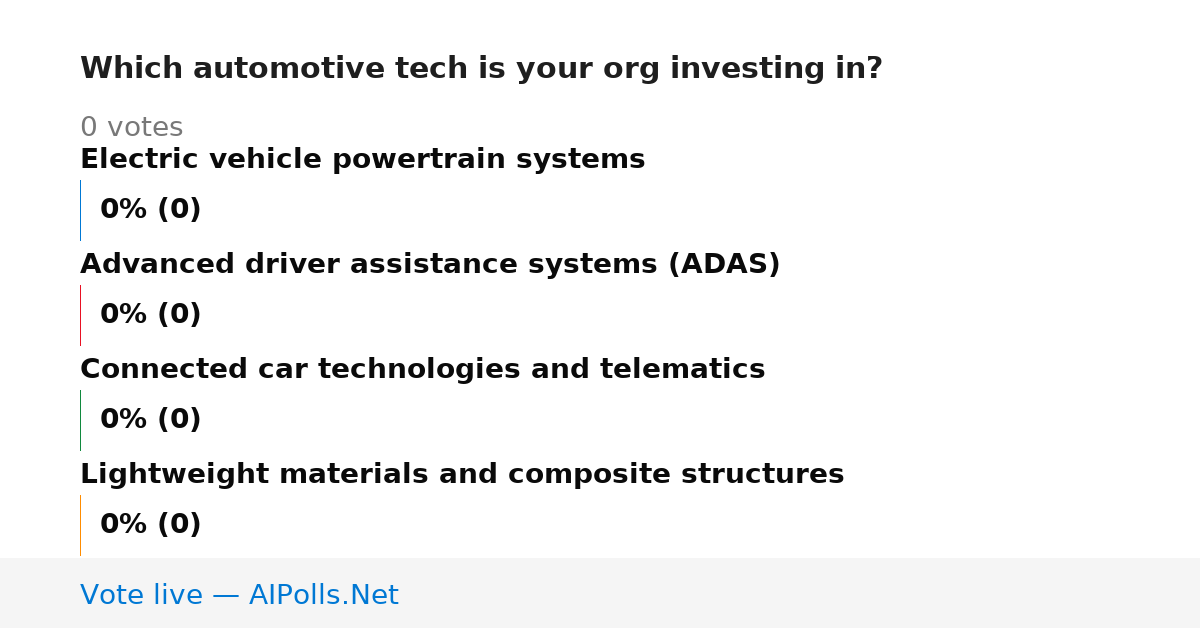 Which automotive tech is your org investing in?

0 votes

Electric vehicle powertrain systems

0% (0)

Advanced driver assistance systems (ADAS)

0% (0)

Connected car technologies and telematics

0% (0)

Lightweight materials and composite structures

0% (0)

Vote live — AIPolls.Net